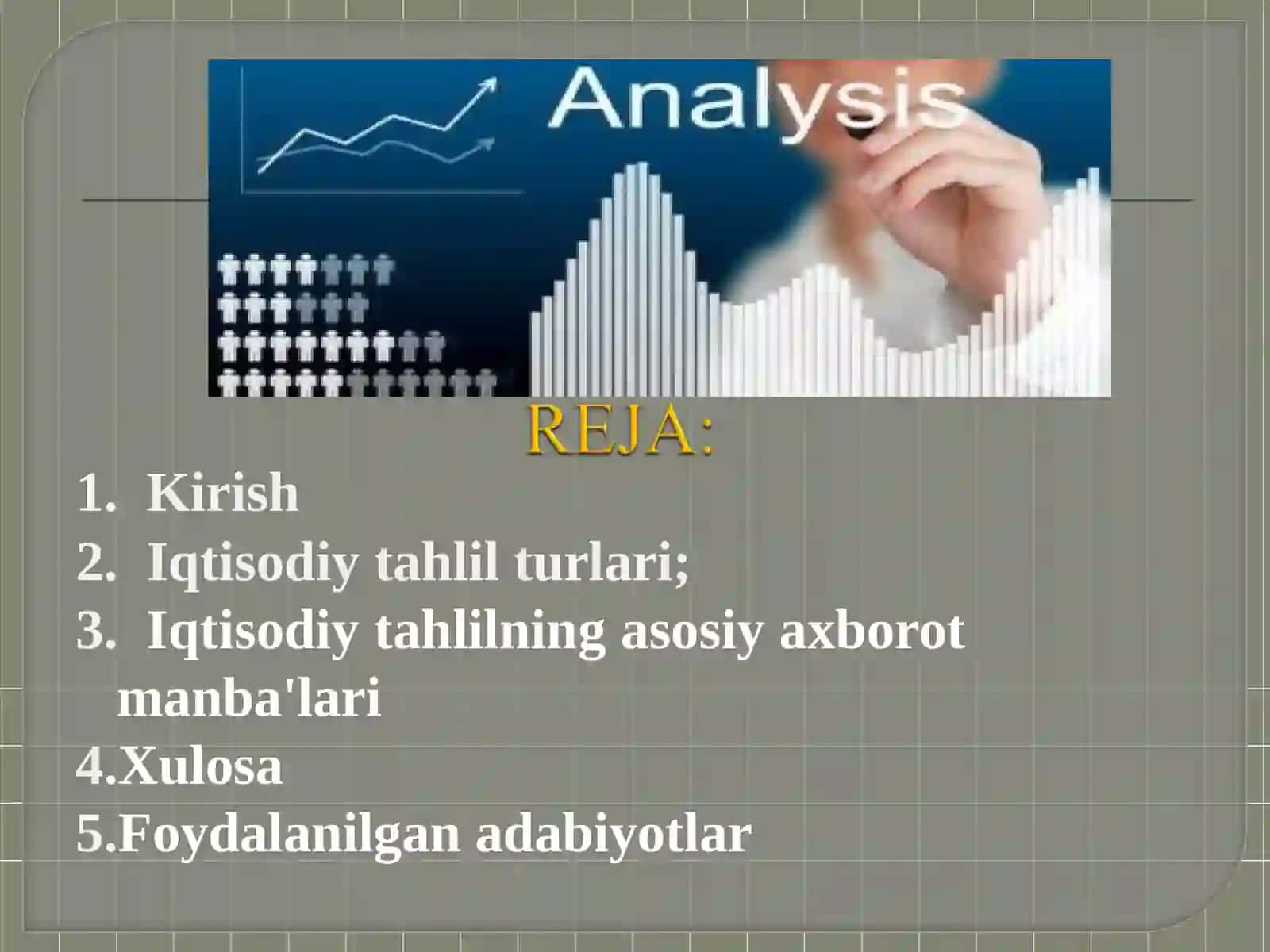 Analysis

REJA:

1. Kirish
2. Iqtisodiy tahlil turlari;
3. Iqtisodiy tahlilning asosiy axborot manba'lari
4.Xulosa
5.Foydalanilgan adabiyotlar